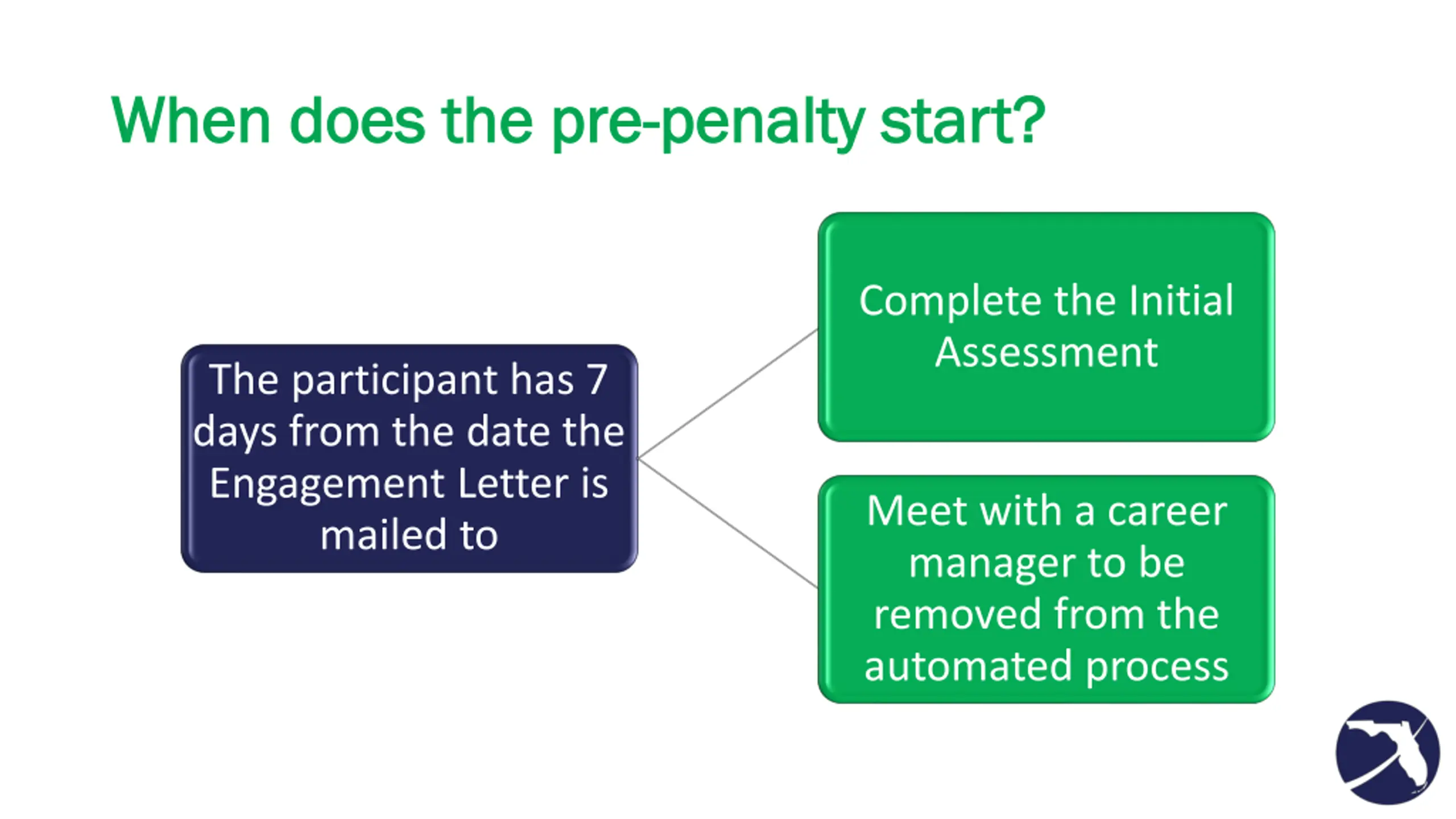 When does the pre-penalty start?

The participant has 7 days from the date the Engagement Letter is mailed to

Complete the Initial Assessment

Meet with a career manager to be removed from the automated process